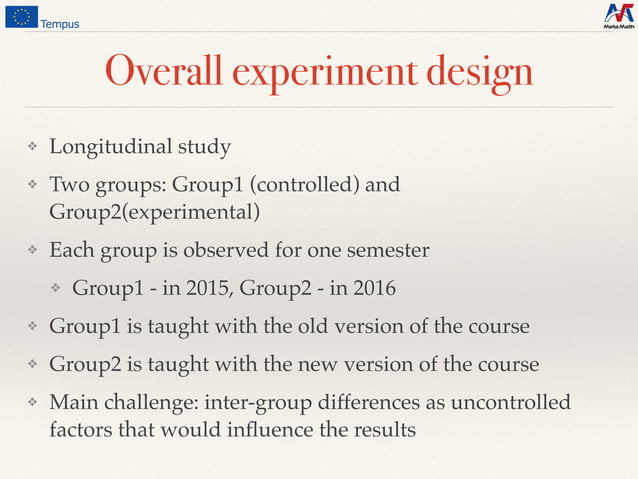 Tempus

MetaMath

Overall experiment design

❖ Longitudinal study

❖ Two groups: Group1 (controlled) and Group2(experimental)

❖ Each group is observed for one semester

❖ Group1 - in 2015, Group2 - in 2016

❖ Group1 is taught with the old version of the course

❖ Group2 is taught with the new version of the course

❖ Main challenge: inter-group differences as uncontrolled factors that would influence the results